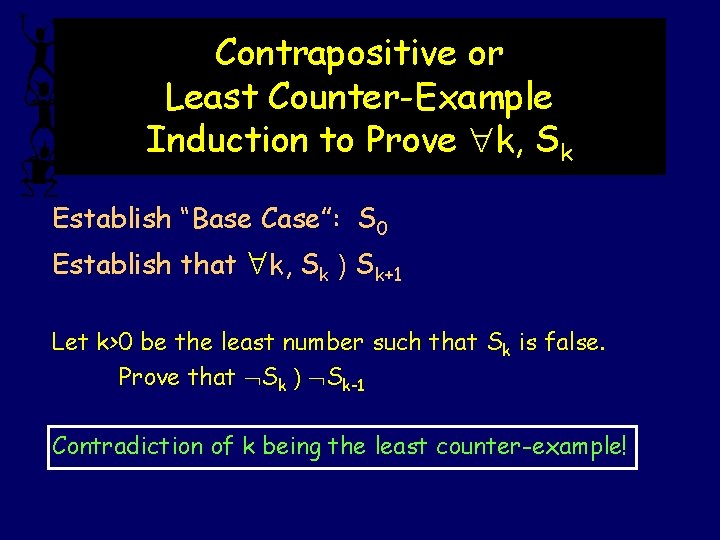 Contrapositive or Least Counter-Example Induction to Prove $\forall k, S_k$

Establish "Base Case": $S_0$

Establish that $\forall k, S_k$ ) $S_{k+1}$

Let k>0 be the least number such that $S_k$ is false.

Prove that $\neg S_k$ ) $\neg S_{k-1}$

Contradiction of k being the least counter-example!